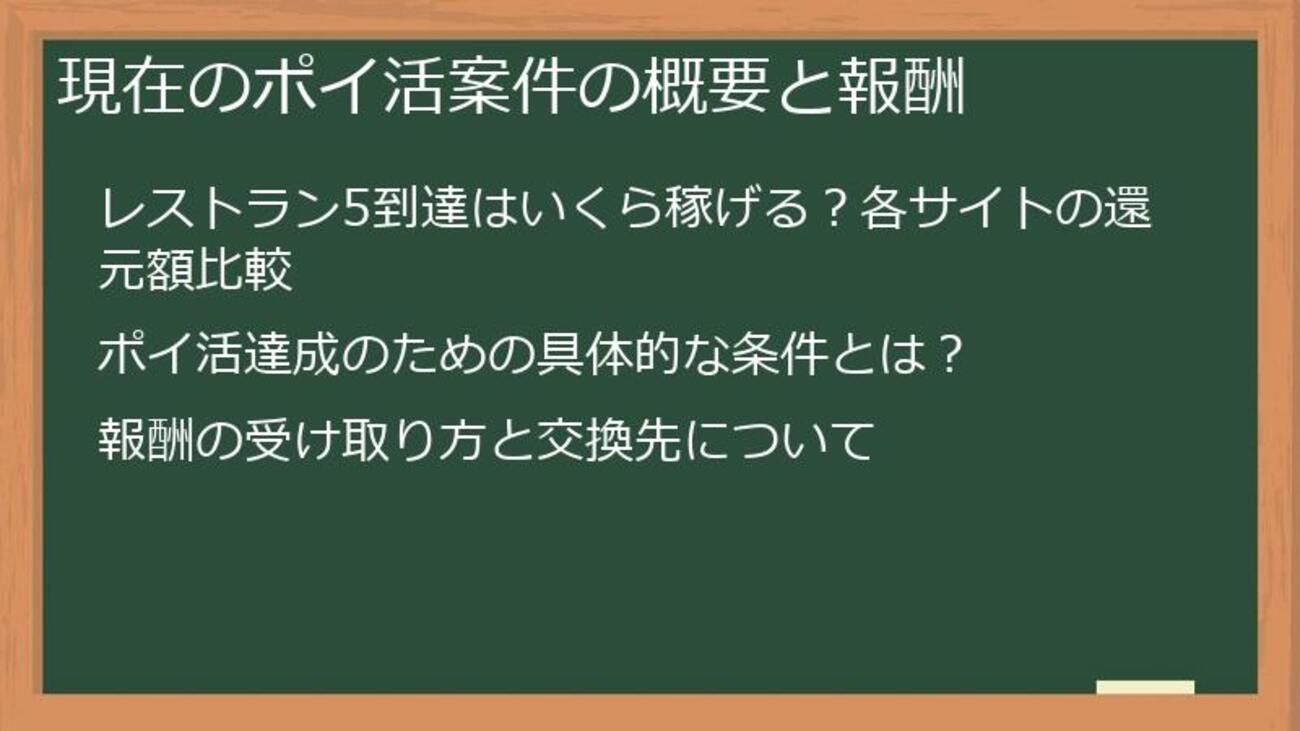 現在のポイ活案件の概要と報酬

レストラン5到達はいくら稼げる？各サイトの還元額比較

ポイ活達成のための具体的な条件とは？

報酬の受け取り方と交換先について